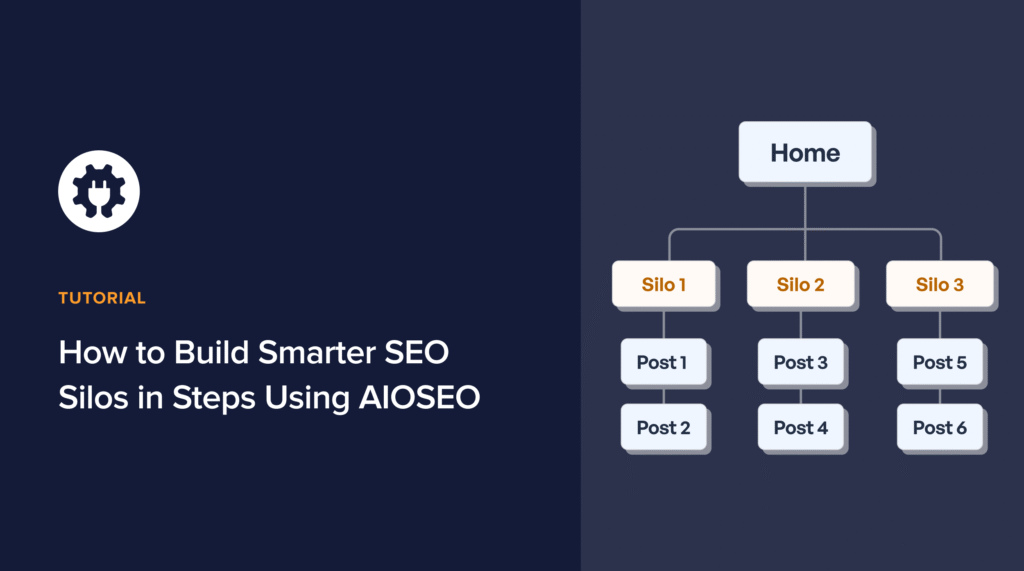 TUTORIAL

How to Build Smarter SEO Silos in Steps Using AIOSEO

Home

Silo 1

Silo 2

Silo 3

Post 1

Post 2

Post 3

Post 4

Post 5

Post 6